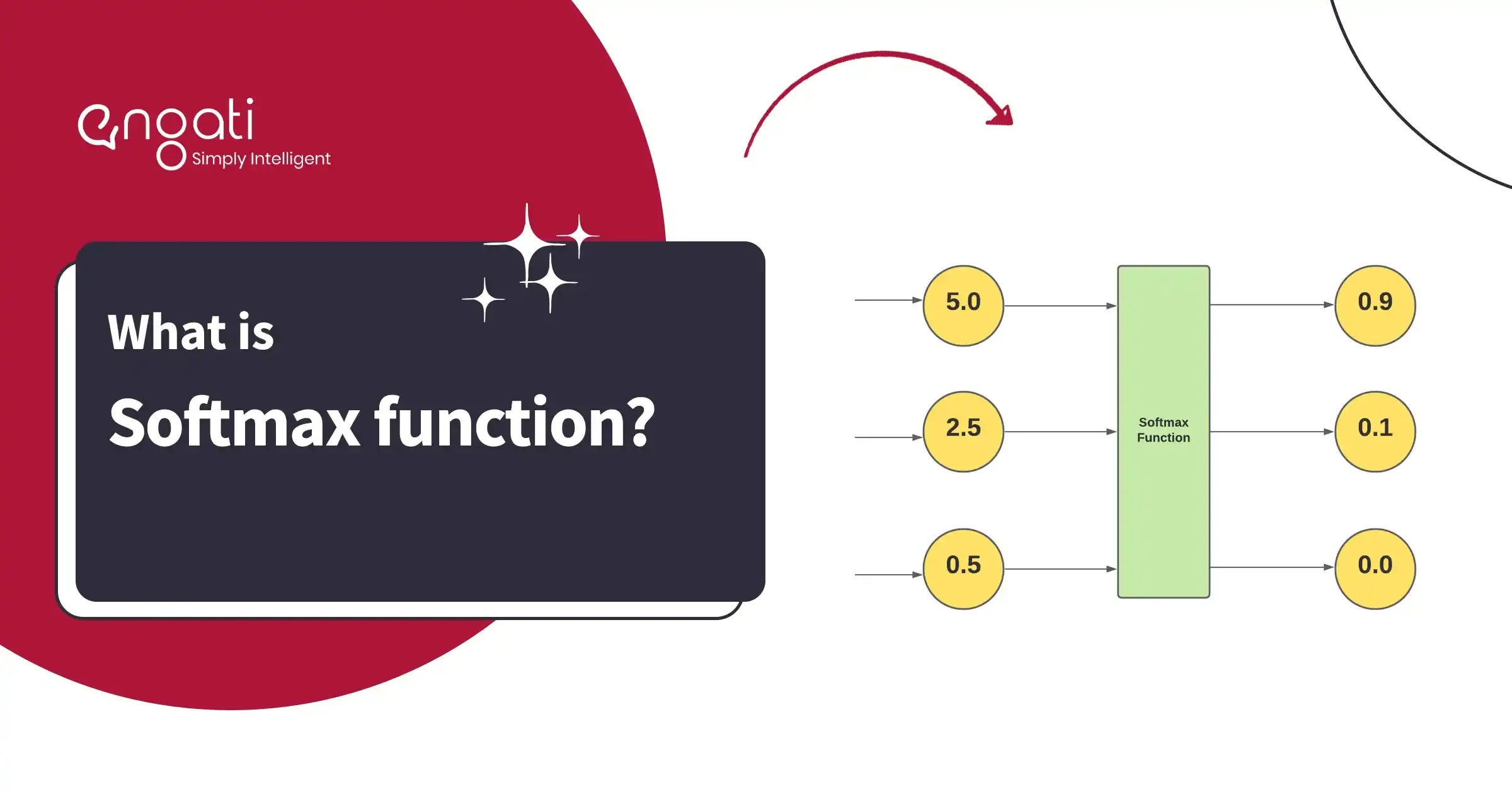 engati
Simply Intelligent

What is

Softmax function?

5.0

2.5

0.5

Softmax Function

0.9

0.1

0.0